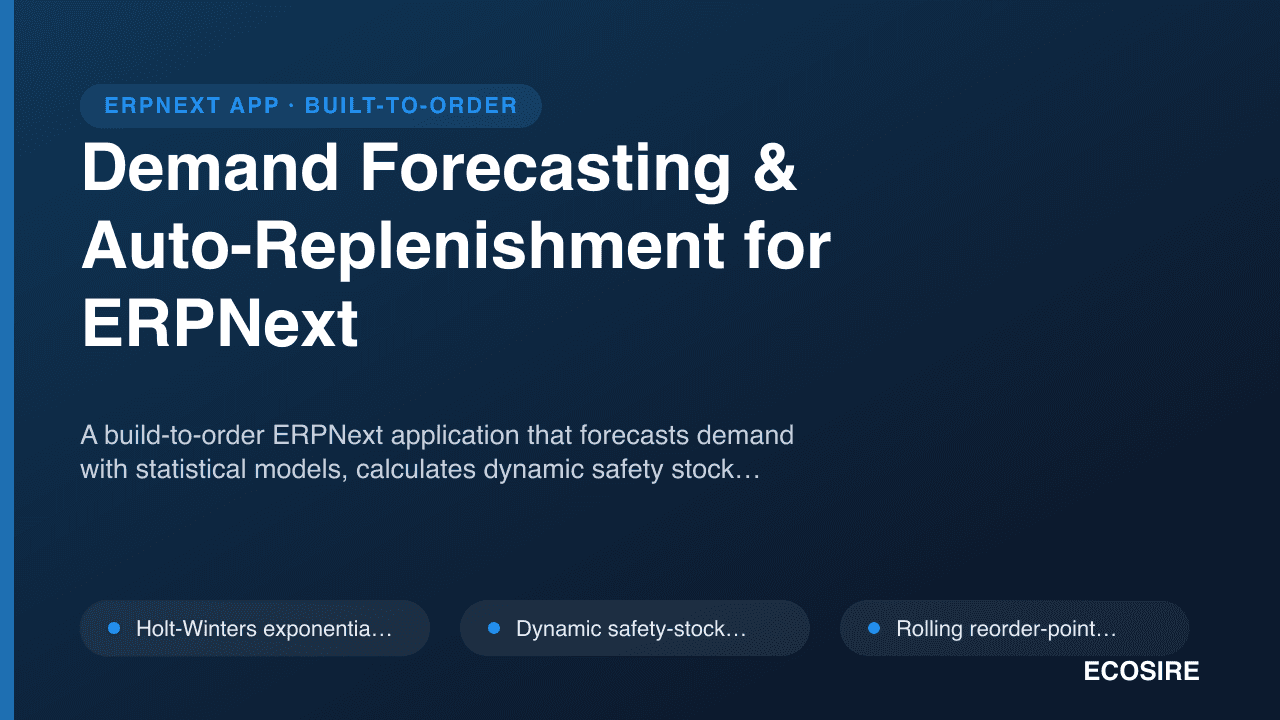 ERPNEXT APP · BUILT-TO-ORDER

Demand Forecasting & Auto-Replenishment for ERPNext

A build-to-order ERPNext application that forecasts demand with statistical models, calculates dynamic safety stock…

• Holt-Winters exponentia…

• Dynamic safety-stock…

• Rolling reorder-point…

ECOSIRE